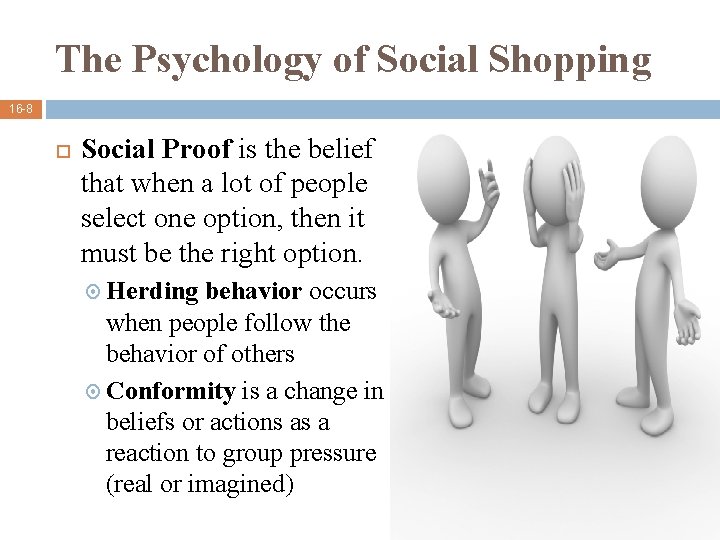 The Psychology of Social Shopping

16-8

Social Proof is the belief that when a lot of people select one option, then it must be the right option.

Herding behavior occurs when people follow the behavior of others

Conformity is a change in beliefs or actions as a reaction to group pressure (real or imagined)